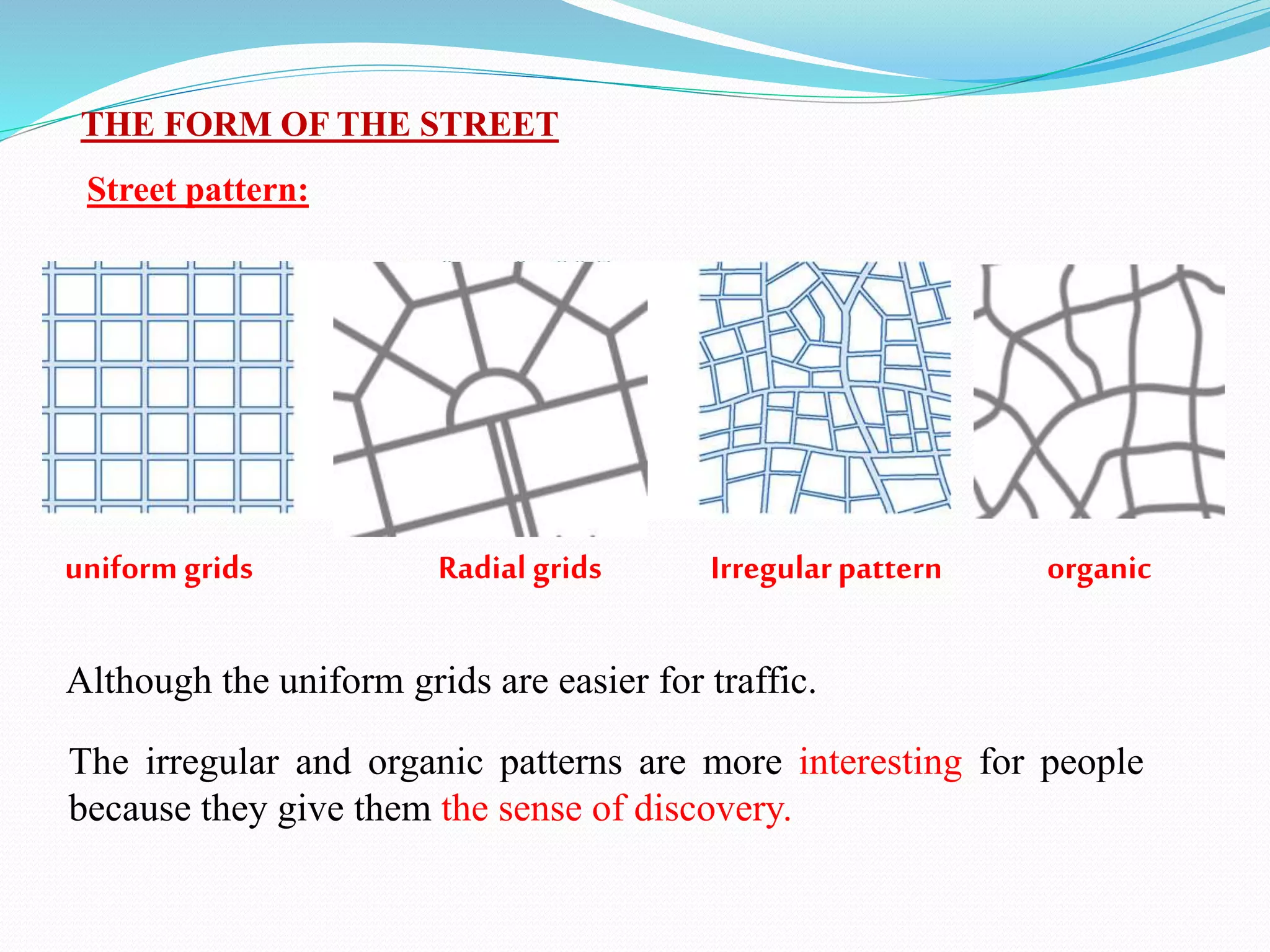 THE FORM OF THE STREET

Street pattern:

uniform grids

Radial grids

Irregular pattern

organic

Although the uniform grids are easier for traffic.

The irregular and organic patterns are more interesting for people because they give them the sense of discovery.